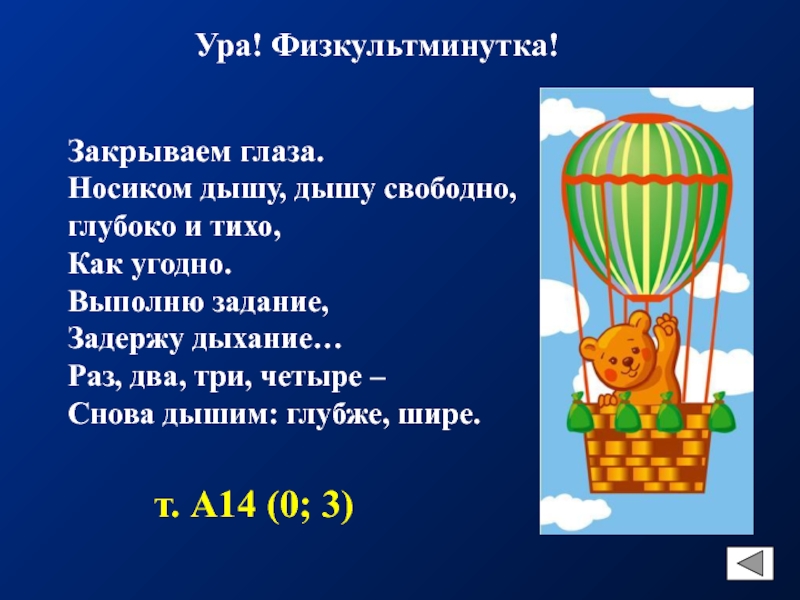 Ура! Физкультминутка!

Закрываем глаза.
Носиком дышу, дышу свободно,
глубоко и тихо,
Как угодно.
Выполню задание,
Задержу дыхание…
Раз, два, три, четыре –
Снова дышим: глубже, шире.

т. А14 (0; 3)